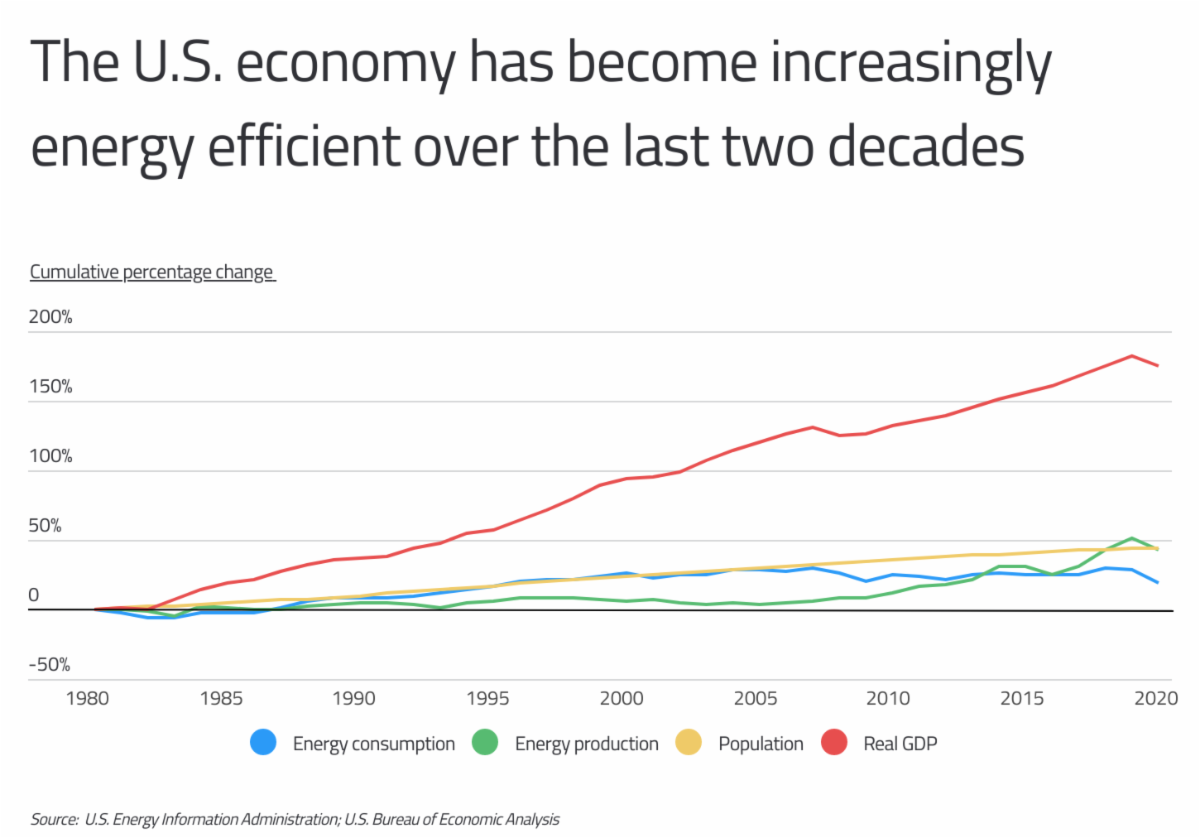 The U.S. economy has become increasingly energy efficient over the last two decades

Cumulative percentage change

200%
150%
100%
50%
0
-50%

1980 1985 1990 1995 2000 2005 2010 2015 2020

Energy consumption
Energy production
Population
Real GDP

Source: U.S. Energy Information Administration; U.S. Bureau of Economic Analysis